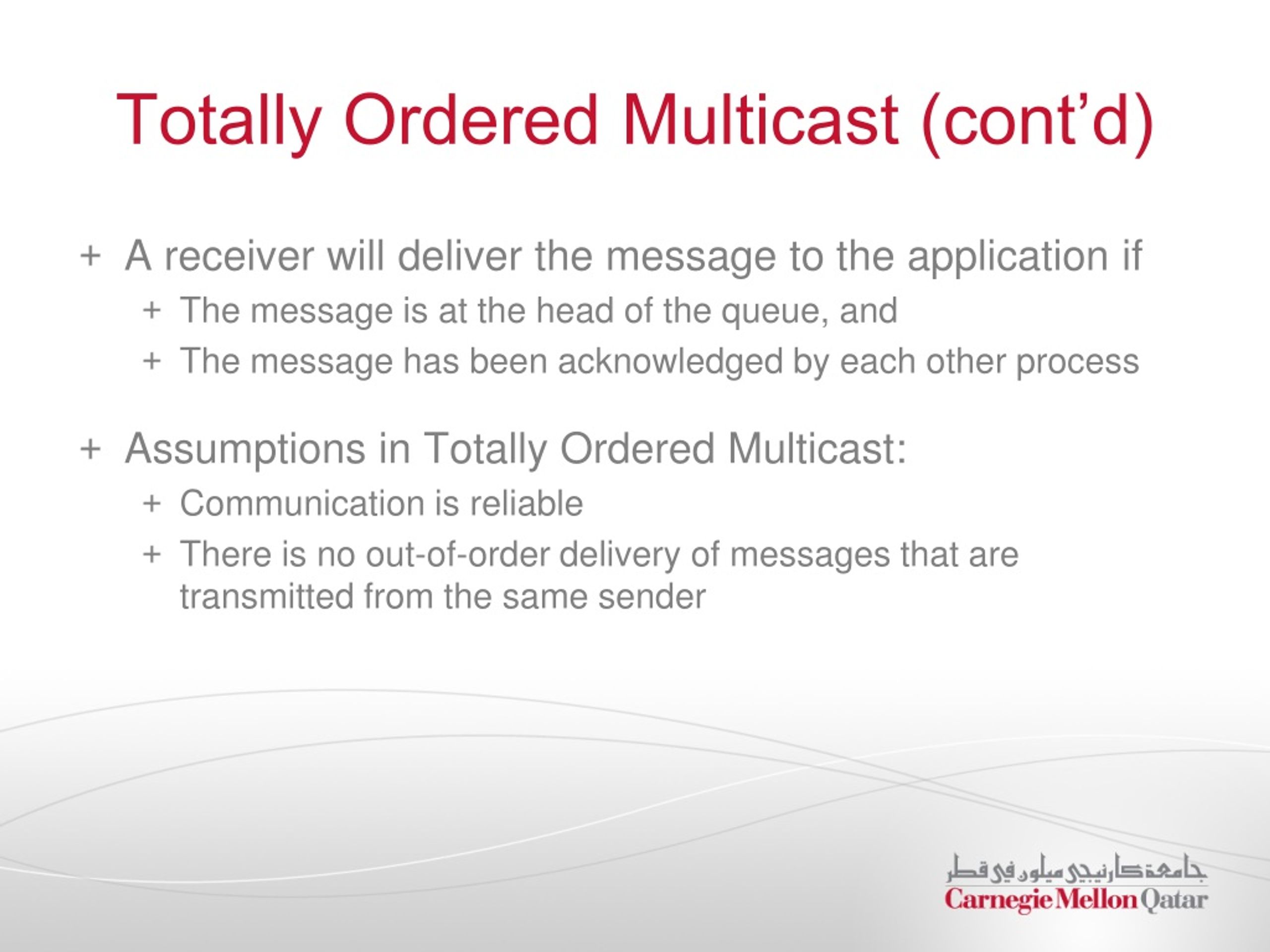 Totally Ordered Multicast (cont’d)

+ A receiver will deliver the message to the application if
  + The message is at the head of the queue, and
  + The message has been acknowledged by each other process

+ Assumptions in Totally Ordered Multicast:
  + Communication is reliable
  + There is no out-of-order delivery of messages that are transmitted from the same sender

جامعة كارنيجي ميلون في قطر
Carnegie Mellon Qatar